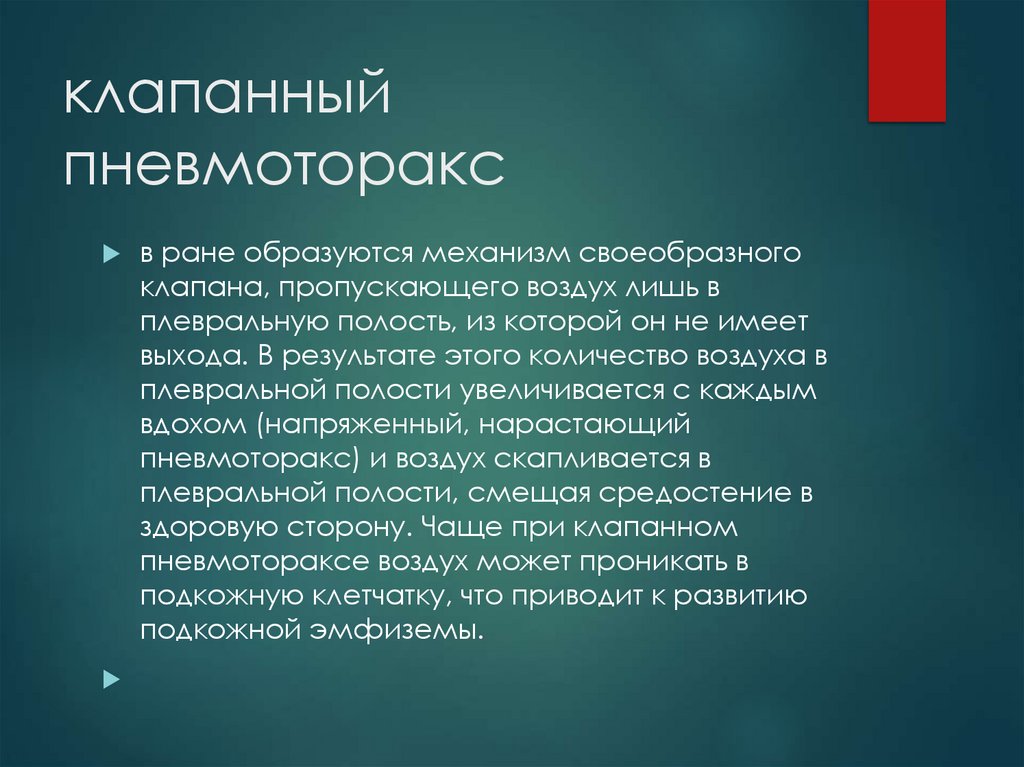 клапанный пневмоторакс

в ране образуются механизм своеобразного клапана, пропускающего воздух лишь в плевральную полость, из которой он не имеет выхода. В результате этого количество воздуха в плевральной полости увеличивается с каждым вдохом (напряженный, нарастающий пневмоторакс) и воздух скапливается в плевральной полости, смещая средостение в здоровую сторону. Чаще при клапанном пневмотораксе воздух может проникать в подкожную клетчатку, что приводит к развитию подкожной эмфиземы.